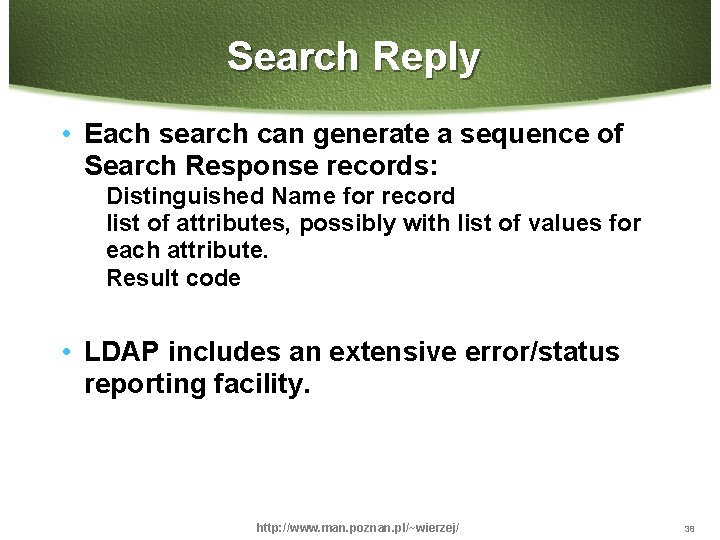 Search Reply

• Each search can generate a sequence of Search Response records:

Distinguished Name for record

list of attributes, possibly with list of values for each attribute.

Result code

• LDAP includes an extensive error/status reporting facility.

http://www.man.poznan.pl/~wierzej/

38